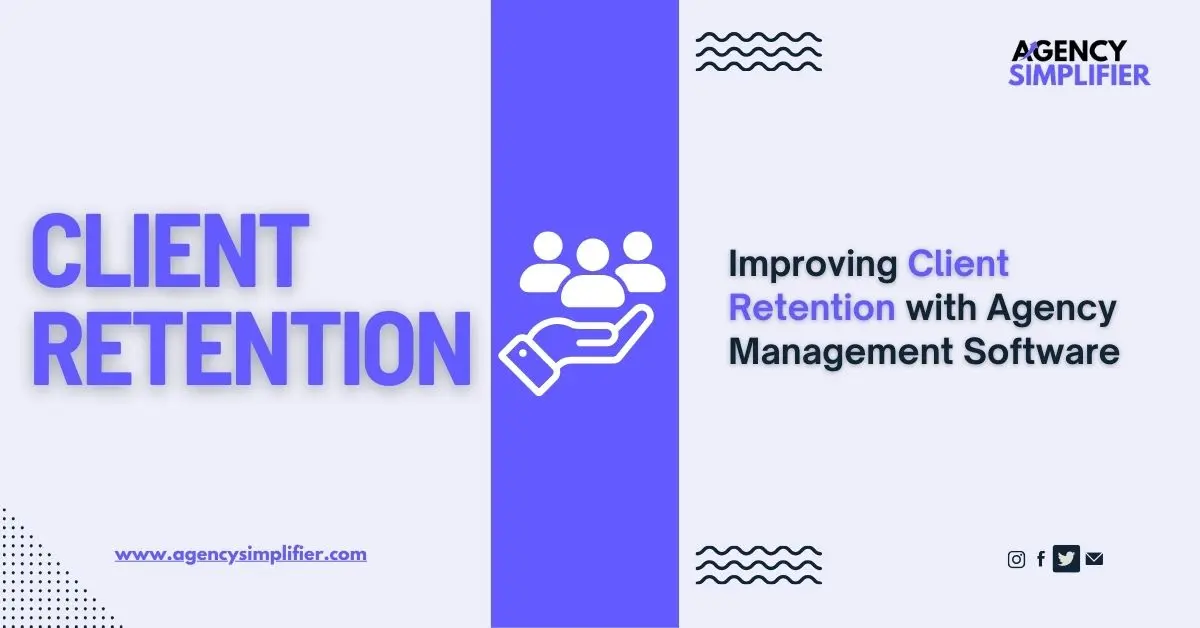 AGENCY
SIMPLIFIER

CLIENT
RETENTION

Improving Client Retention with Agency Management Software

www.agencysimplifier.com